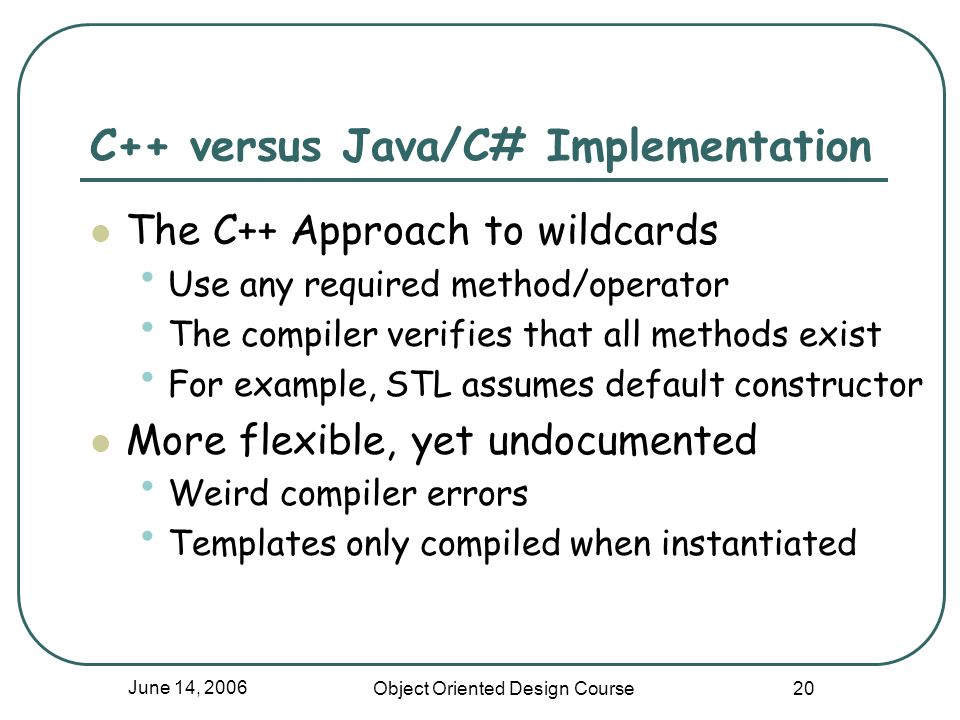 C++ versus Java/C# Implementation

- The C++ Approach to wildcards
  - Use any required method/operator
  - The compiler verifies that all methods exist
  - For example, STL assumes default constructor
- More flexible, yet undocumented
  - Weird compiler errors
  - Templates only compiled when instantiated

June 14, 2006

Object Oriented Design Course

20